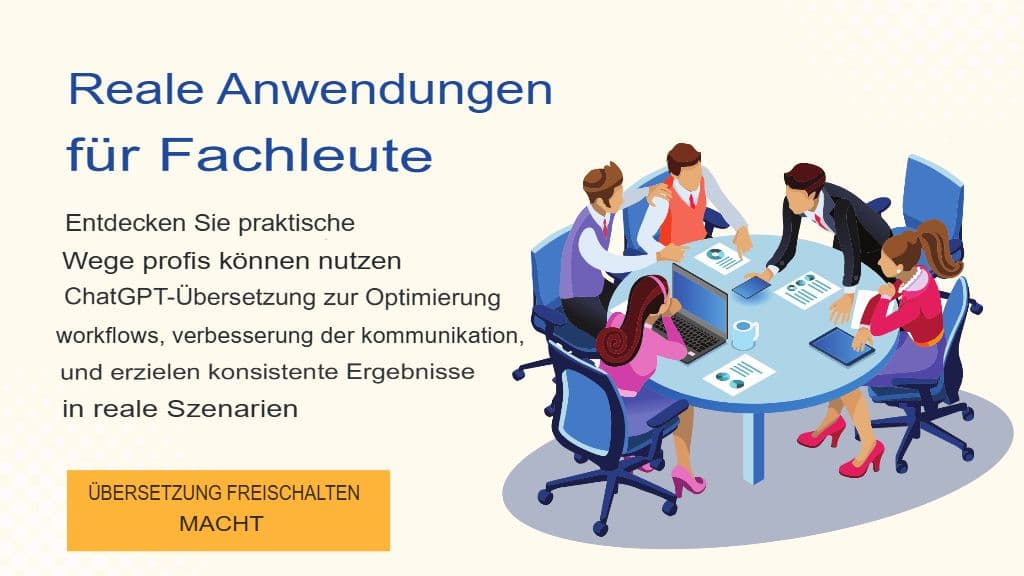 Reale Anwendungen für Fachleute

Entdecken Sie praktische Wege profis können nutzen ChatGPT-Übersetzung zur Optimierung workflows, verbesserung der kommunikation, und erzielen konsistente Ergebnisse in reale Szenarien

ÜBERSETZUNG FREISCHALTEN MACHT